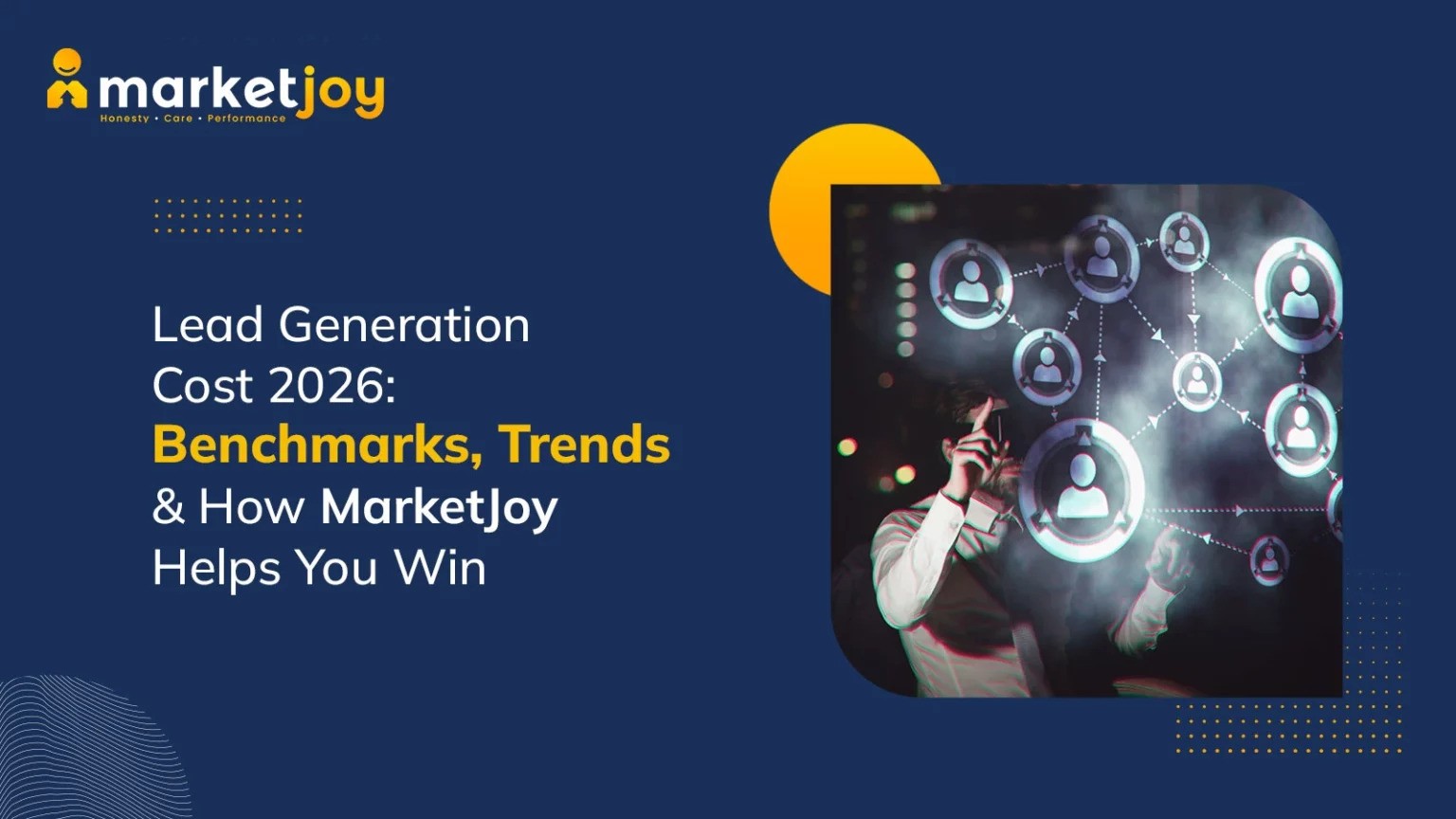 marketjoy
Honesty • Care • Performance

Lead Generation Cost 2026: Benchmarks, Trends & How MarketJoy Helps You Win